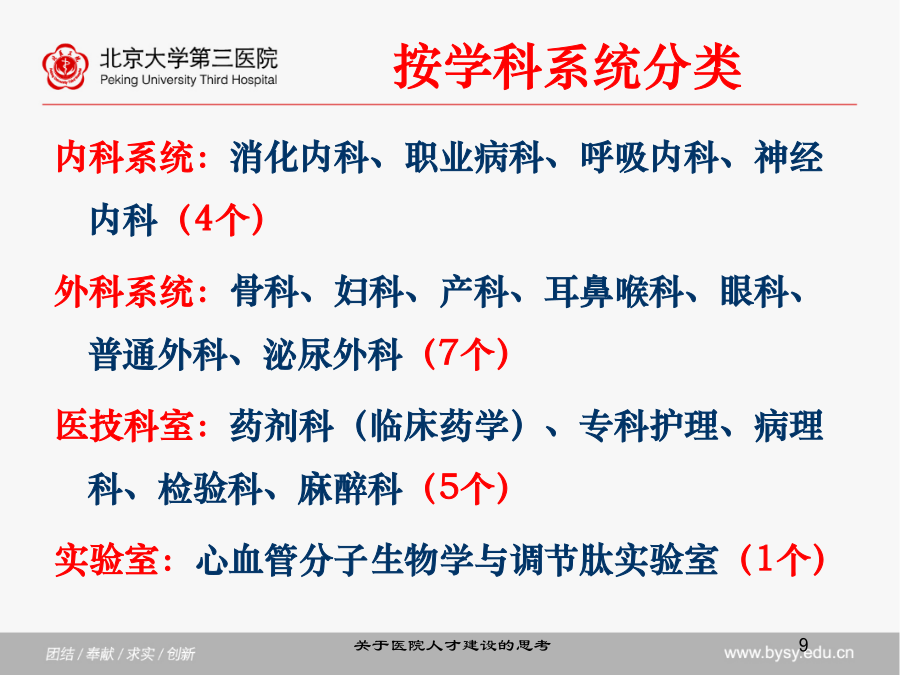 北京大学第三医院
Peking University Third Hospital

按学科系统分类

内科系统：消化内科、职业病科、呼吸内科、神经内科（4个）

外科系统：骨科、妇科、产科、耳鼻喉科、眼科、普通外科、泌尿外科（7个）

医技科室：药剂科（临床药学）、专科护理、病理科、检验科、麻醉科（5个）

实验室：心血管分子生物学与调节肽实验室（1个）

团结 / 奉献 / 求实 / 创新

关于医院人才建设的思考

9

www.bysy.edu.cn